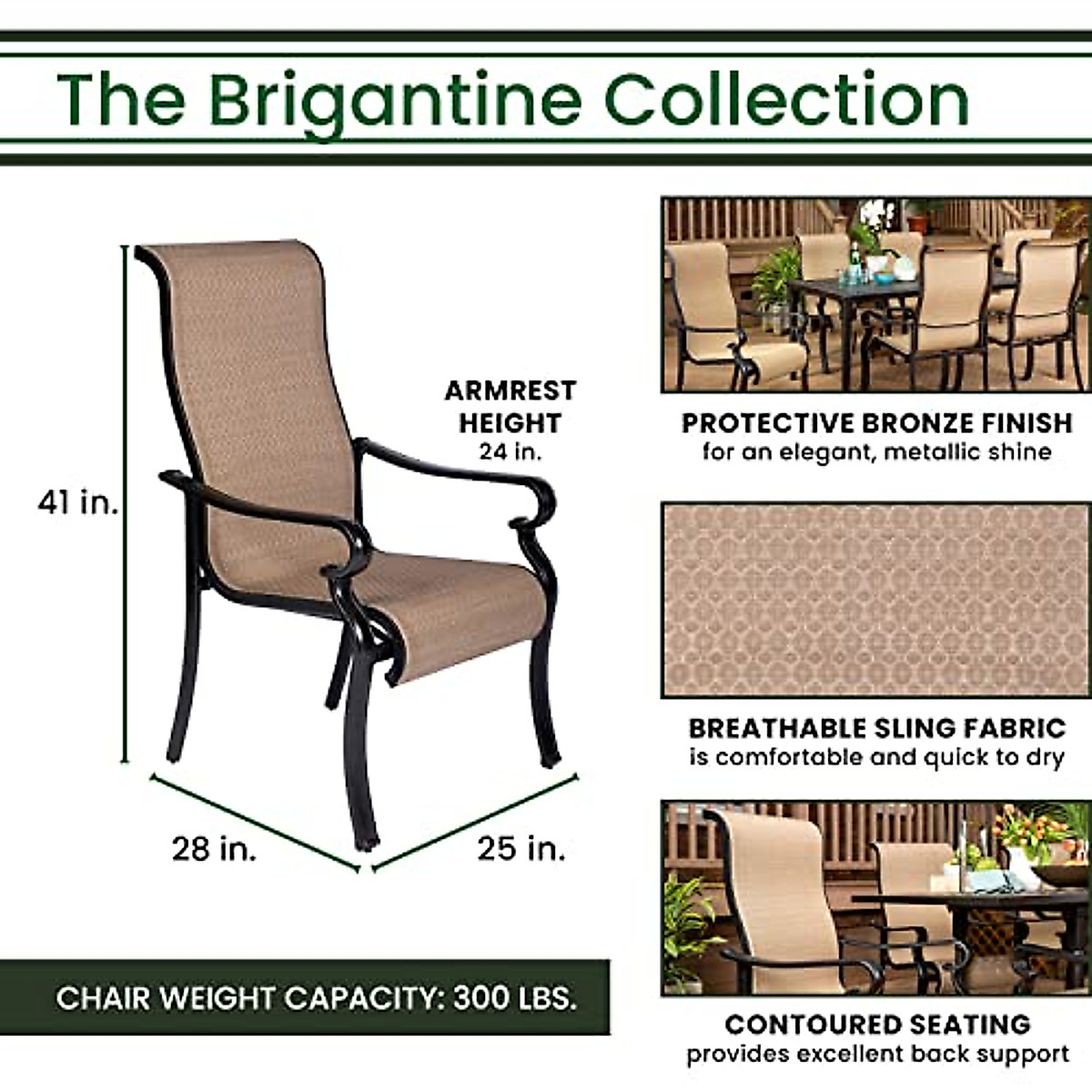 The Brigantine Collection

41 in.

ARMREST HEIGHT
24 in.

28 in.

25 in.

CHAIR WEIGHT CAPACITY: 300 LBS.

PROTECTIVE BRONZE FINISH
for an elegant, metallic shine

BREATHABLE SLING FABRIC
is comfortable and quick to dry

CONTOURED SEATING
provides excellent back support